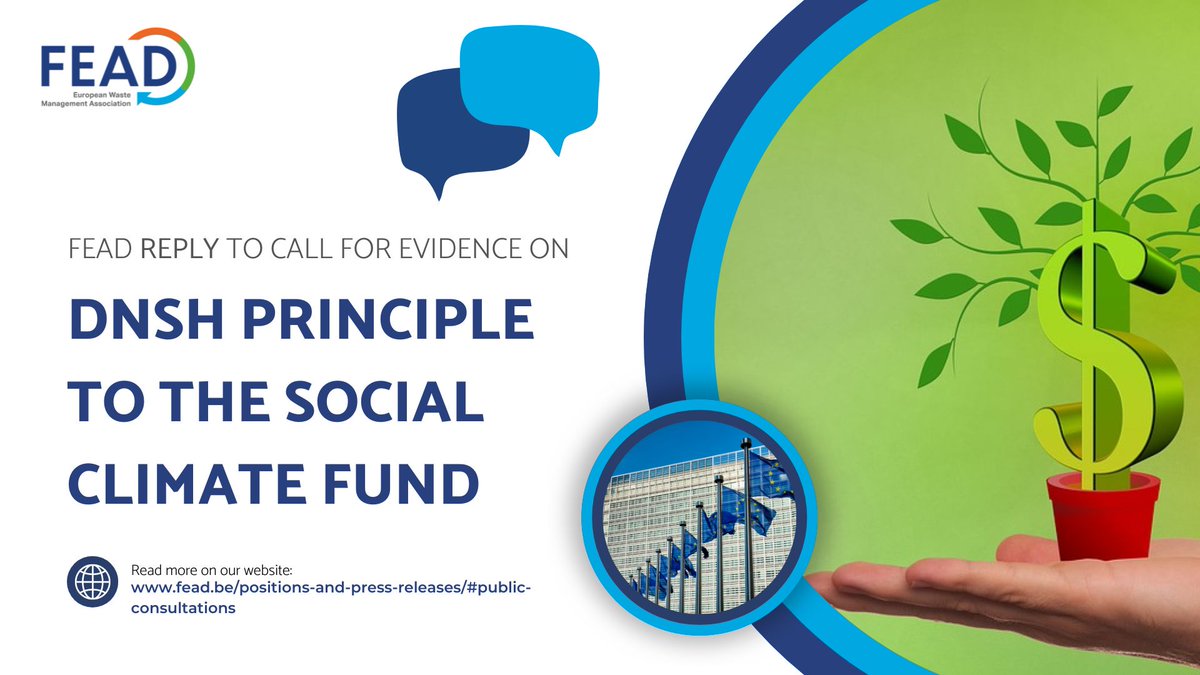 FEAD
European Waste Management Association

FEAD REPLY TO CALL FOR EVIDENCE ON

DNSH PRINCIPLE TO THE SOCIAL CLIMATE FUND

Read more on our website:
www.fead.be/positions-and-press-releases/#public-consultations